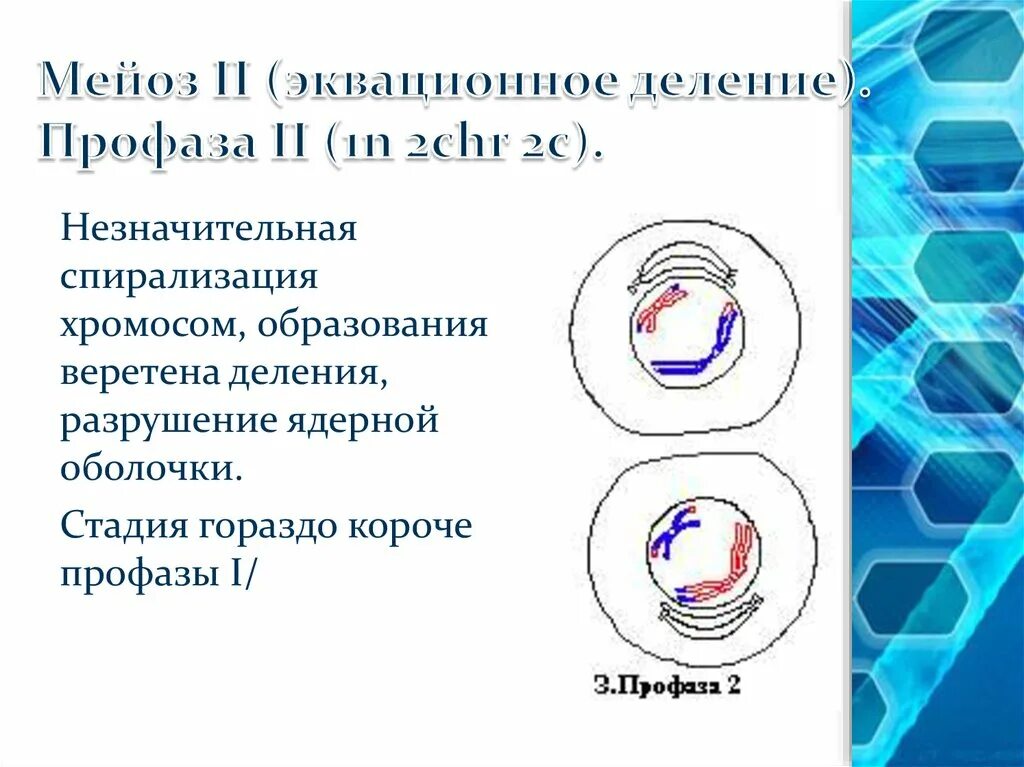 Мейоз II (эквационное деление). Профаза II (1n 2chr 2c).

Незначительная спирализация хромосом, образования веретена деления, разрушение ядерной оболочки.

Стадия гораздо короче профазы I/

3.Профаза 2